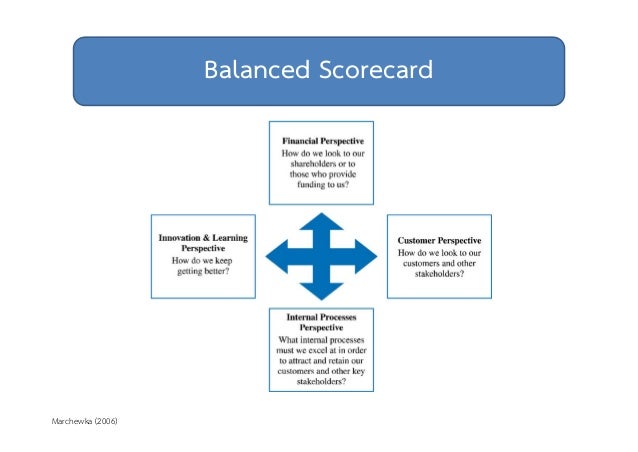 Balanced Scorecard

Financial Perspective
How do we look to our shareholders or to those who provide funding to us?

Innovation & Learning Perspective
How do we keep getting better?

Customer Perspective
How do we look to our customers and other stakeholders?

Internal Processes Perspective
What internal processes must we excel at in order to attract and retain our customers and other key stakeholders?

Marchewka (2006)